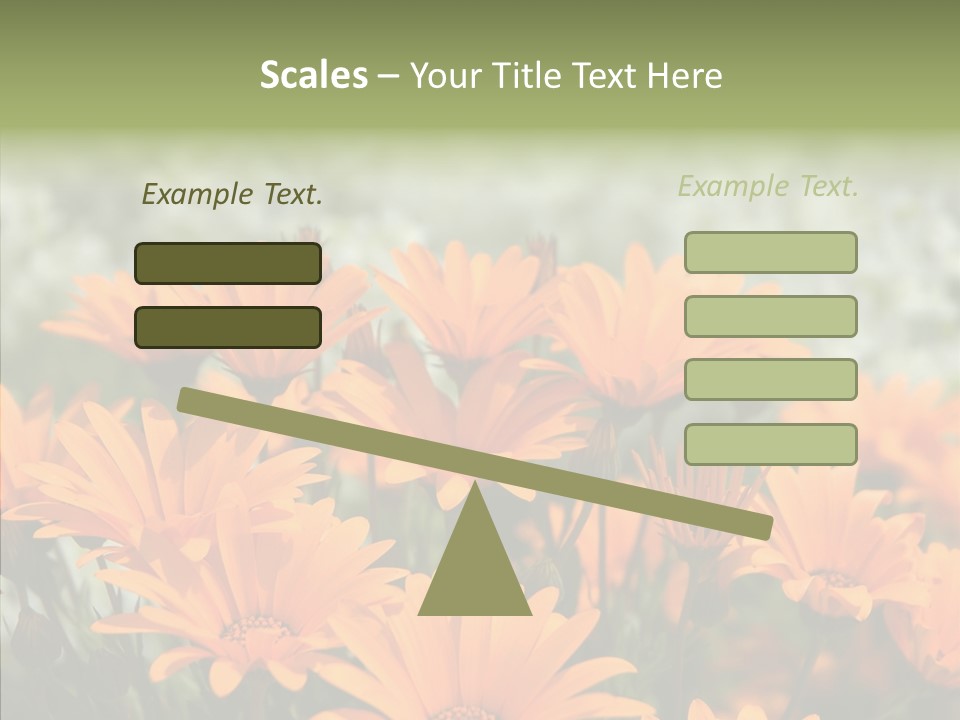 Scales – Your Title Text Here

Example Text.

Example Text.